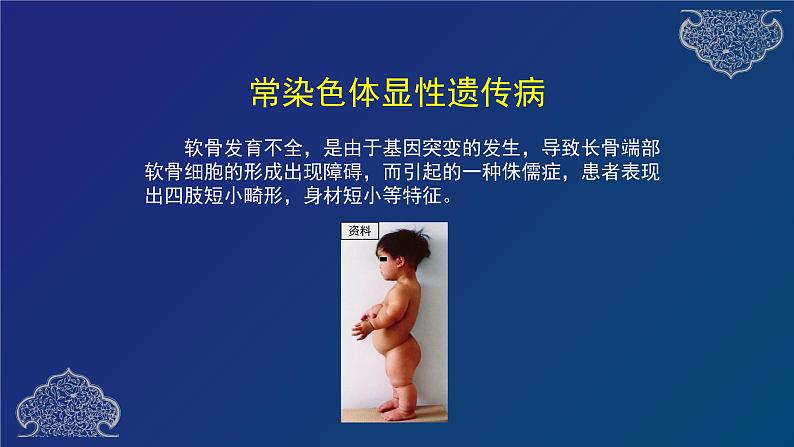 常染色体显性遗传病

软骨发育不全，是由于基因突变的发生，导致长骨端部软骨细胞的形成出现障碍，而引起的一种侏儒症，患者表现出四肢短小畸形，身材短小等特征。

资料